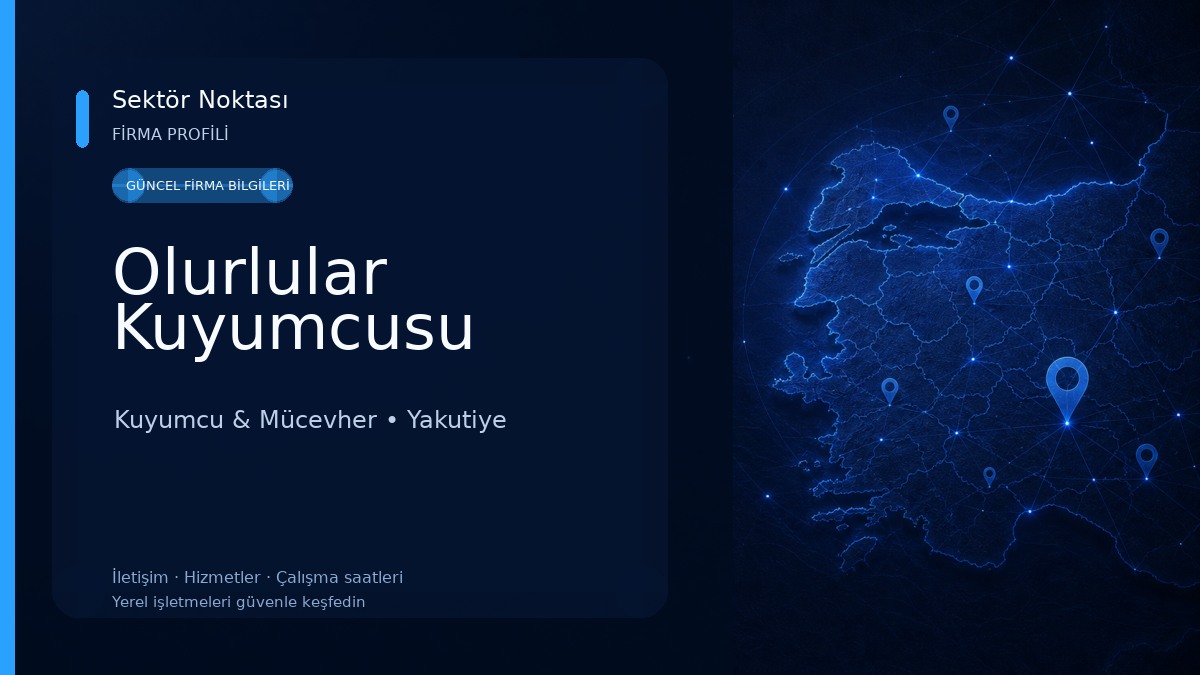 Sektör Noktası
FİRMA PROFİLİ

GÜNCEL FİRMA BİLGİLERİ

Olurlular Kuyumcusu

Kuyumcu & Mücevher • Yakutiye

İletişim · Hizmetler · Çalışma saatleri
Yerel işletmeleri güvenle keşfedin